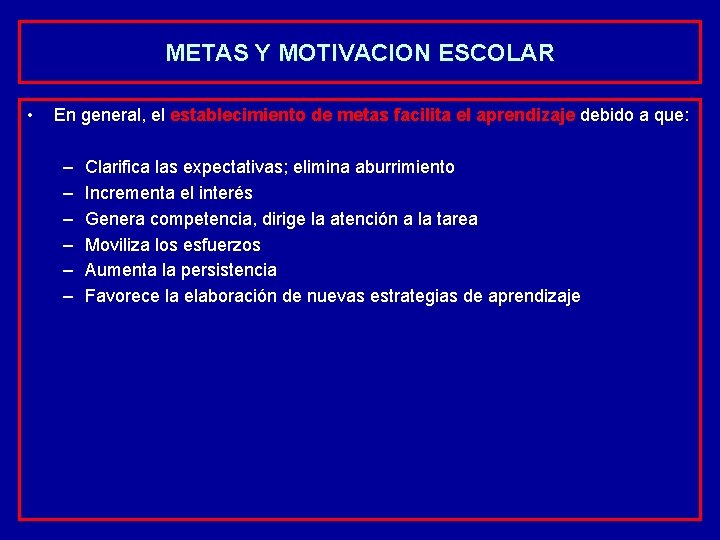 METAS Y MOTIVACION ESCOLAR

• En general, el establecimiento de metas facilita el aprendizaje debido a que:

– Clarifica las expectativas; elimina aburrimiento
– Incrementa el interés
– Genera competencia, dirige la atención a la tarea
– Moviliza los esfuerzos
– Aumenta la persistencia
– Favorece la elaboración de nuevas estrategias de aprendizaje